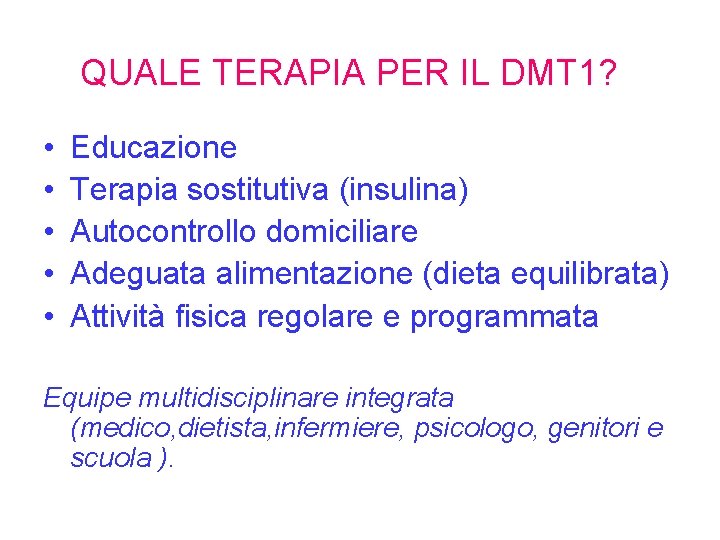 QUALE TERAPIA PER IL DMT1?

• Educazione
• Terapia sostitutiva (insulina)
• Autocontrollo domiciliare
• Adeguata alimentazione (dieta equilibrata)
• Attività fisica regolare e programmata

Equipe multidisciplinare integrata (medico,dietista,infermiere, psicologo, genitori e scuola ).